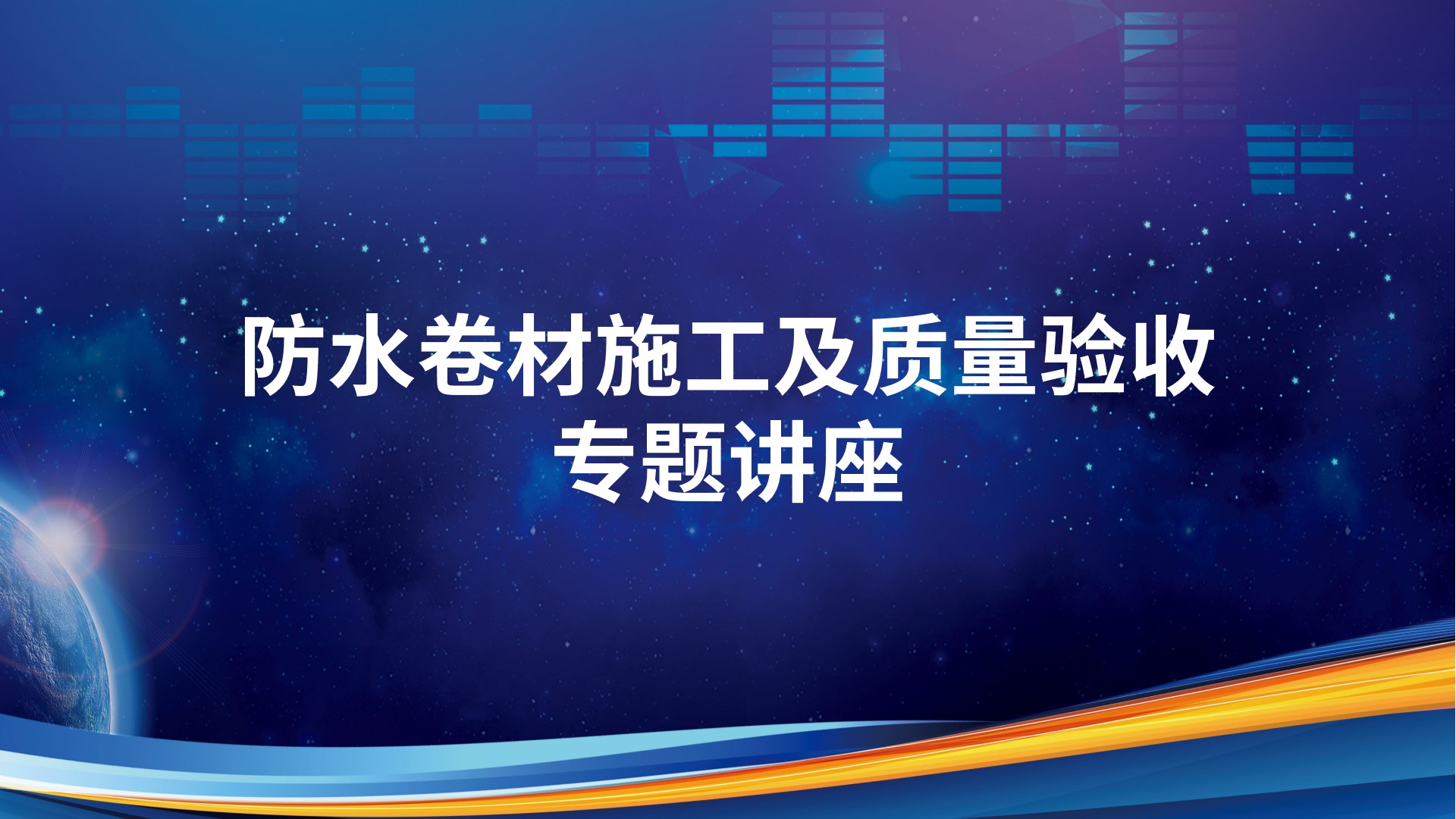 防水卷材施工及质量验收
专题讲座